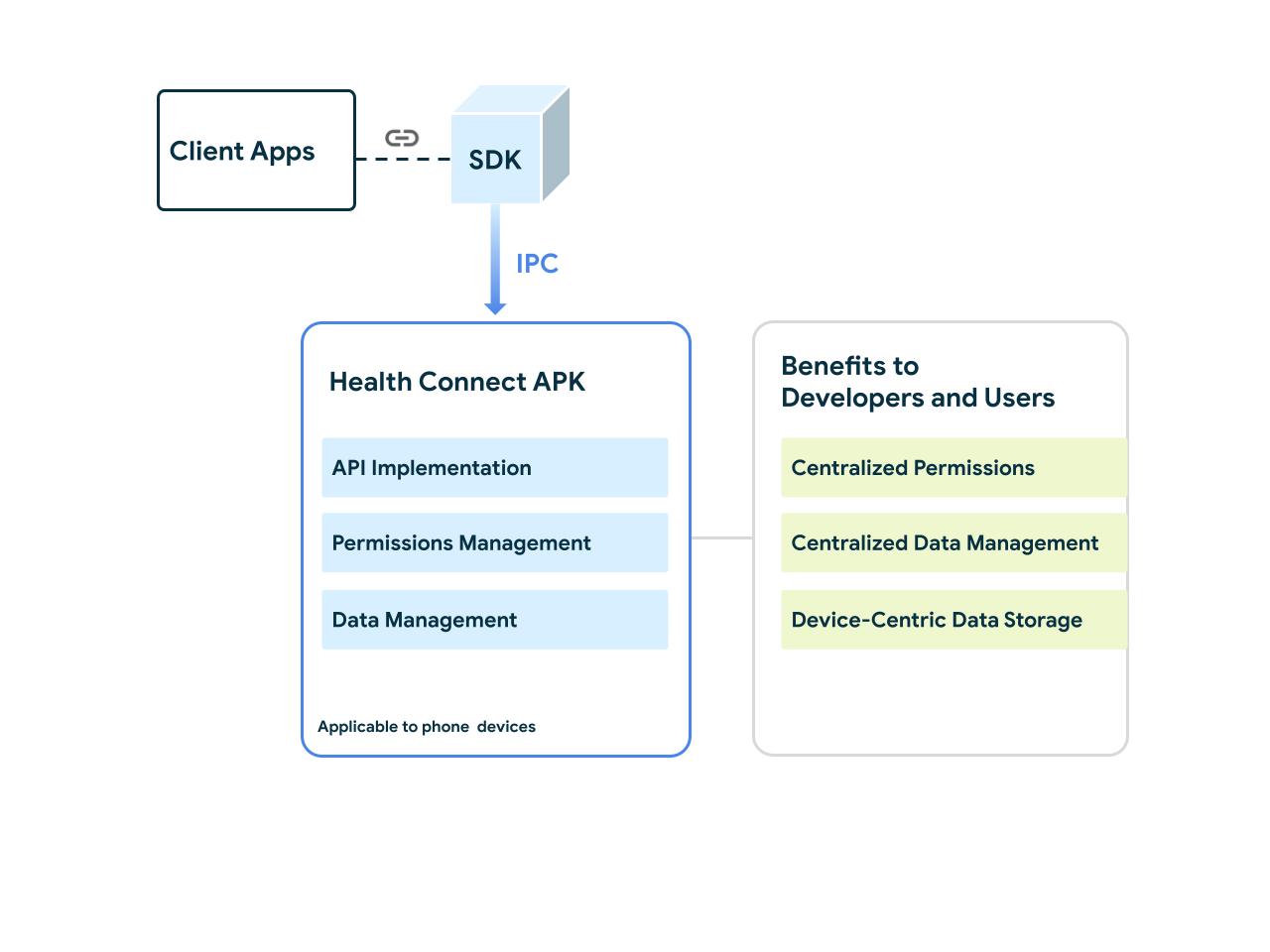 Client Apps

SDK

IPC

Health Connect APK

API Implementation

Permissions Management

Data Management

Applicable to phone devices

Benefits to Developers and Users

Centralized Permissions

Centralized Data Management

Device-Centric Data Storage